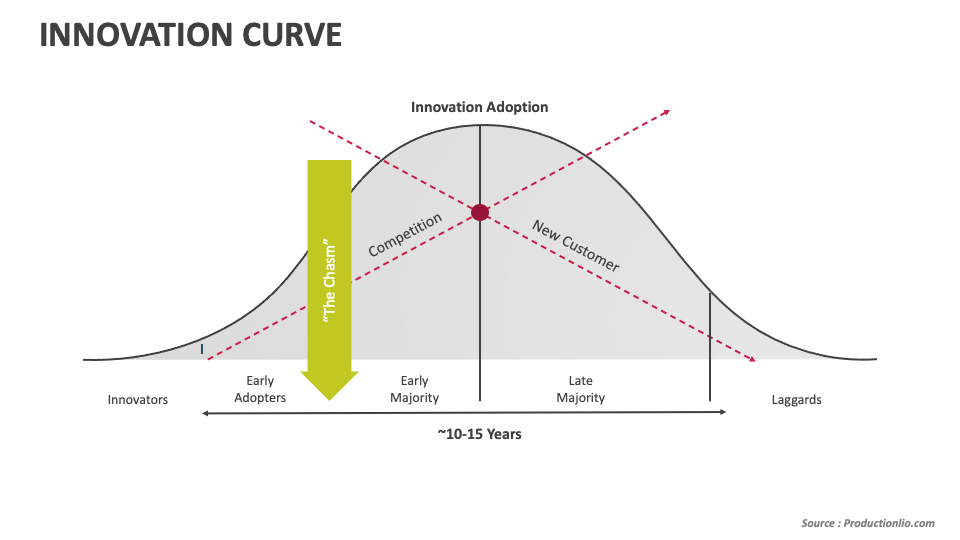 INNOVATION CURVE

Innovation Adoption

"The Chasm"

Competition

New Customer

Innovators

Early Adopters

Early Majority

Late Majority

Laggards

~10-15 Years

Source : Productionlio.com